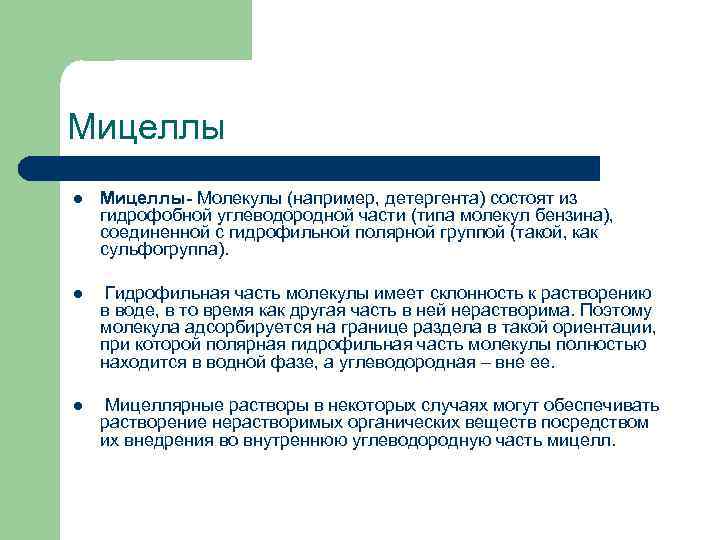 Мицеллы

● Мицеллы- Молекулы (например, детергента) состоят из гидрофобной углеводородной части (типа молекул бензина), соединенной с гидрофильной полярной группой (такой, как сульфогруппа).

● Гидрофильная часть молекулы имеет склонность к растворению в воде, в то время как другая часть в ней нерастворима. Поэтому молекула адсорбируется на границе раздела в такой ориентации, при которой полярная гидрофильная часть молекулы полностью находится в водной фазе, а углеводородная – вне ее.

● Мицеллярные растворы в некоторых случаях могут обеспечивать растворение нерастворимых органических веществ посредством их внедрения во внутреннюю углеводородную часть мицелл.